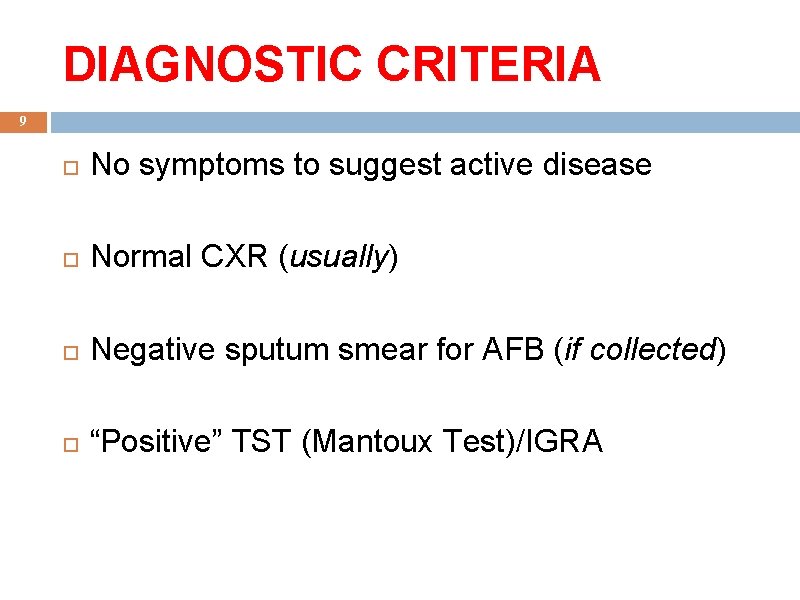 DIAGNOSTIC CRITERIA

9

No symptoms to suggest active disease

Normal CXR (usually)

Negative sputum smear for AFB (if collected)

“Positive” TST (Mantoux Test)/IGRA